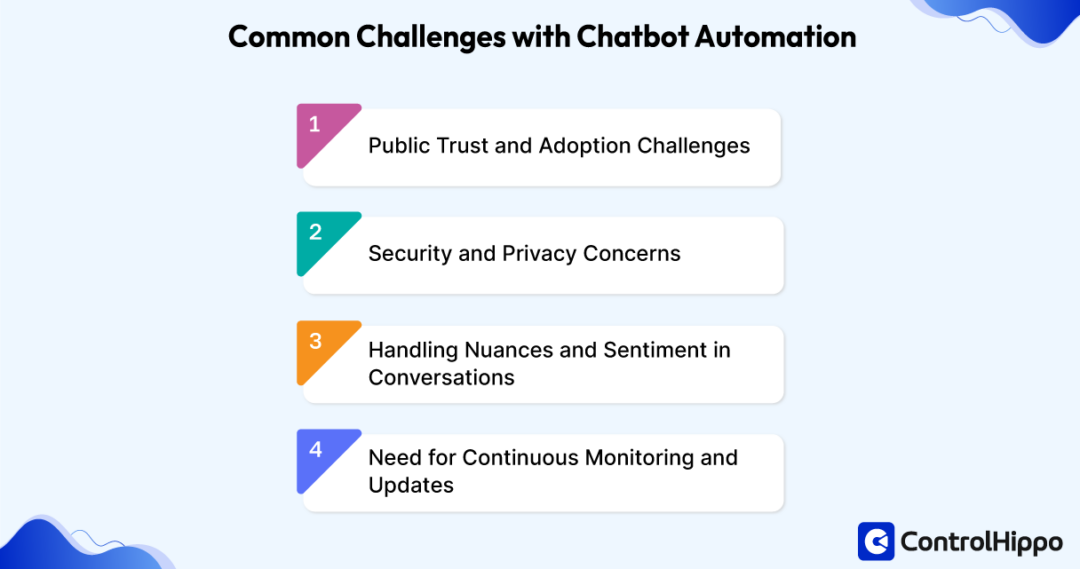 Common Challenges with Chatbot Automation

1
Public Trust and Adoption Challenges

2
Security and Privacy Concerns

3
Handling Nuances and Sentiment in Conversations

4
Need for Continuous Monitoring and Updates

ControlHippo